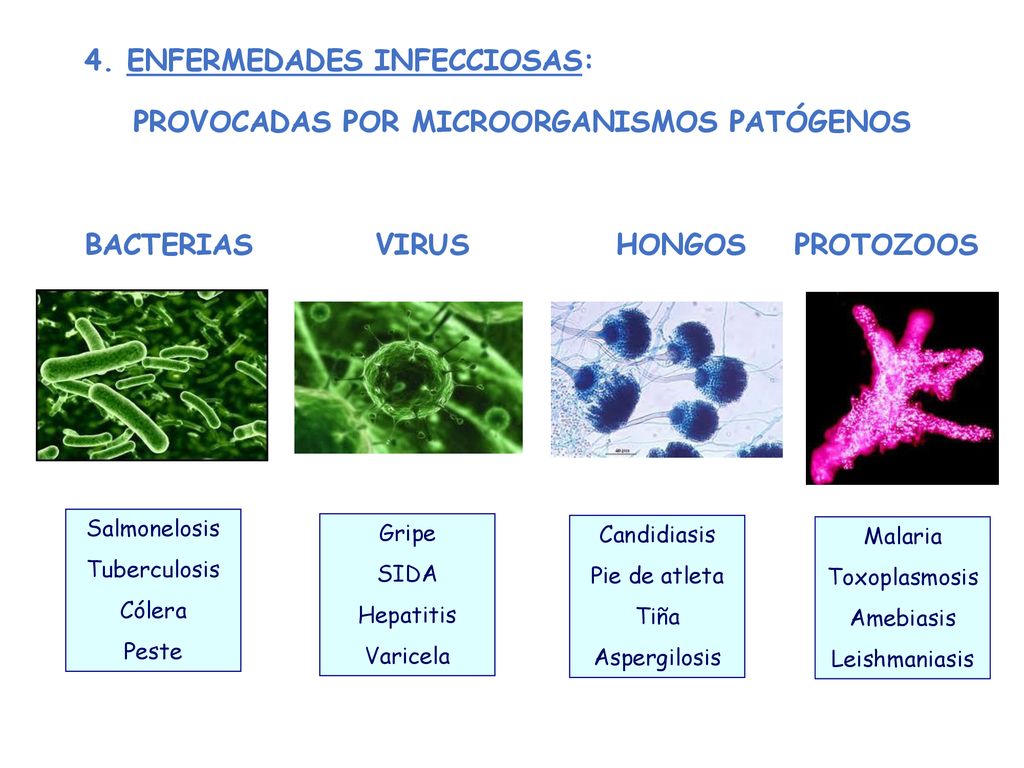 4. ENFERMEDADES INFECCIOSAS:

PROVOCADAS POR MICROORGANISMOS PATÓGENOS

BACTERIAS

Salmonelosis
Tuberculosis
Cólera
Peste

VIRUS

Gripe
SIDA
Hepatitis
Varicela

HONGOS

Candidiasis
Pie de atleta
Tiña
Aspergilosis

PROTOZOOS

Malaria
Toxoplasmosis
Amebiasis
Leishmaniasis